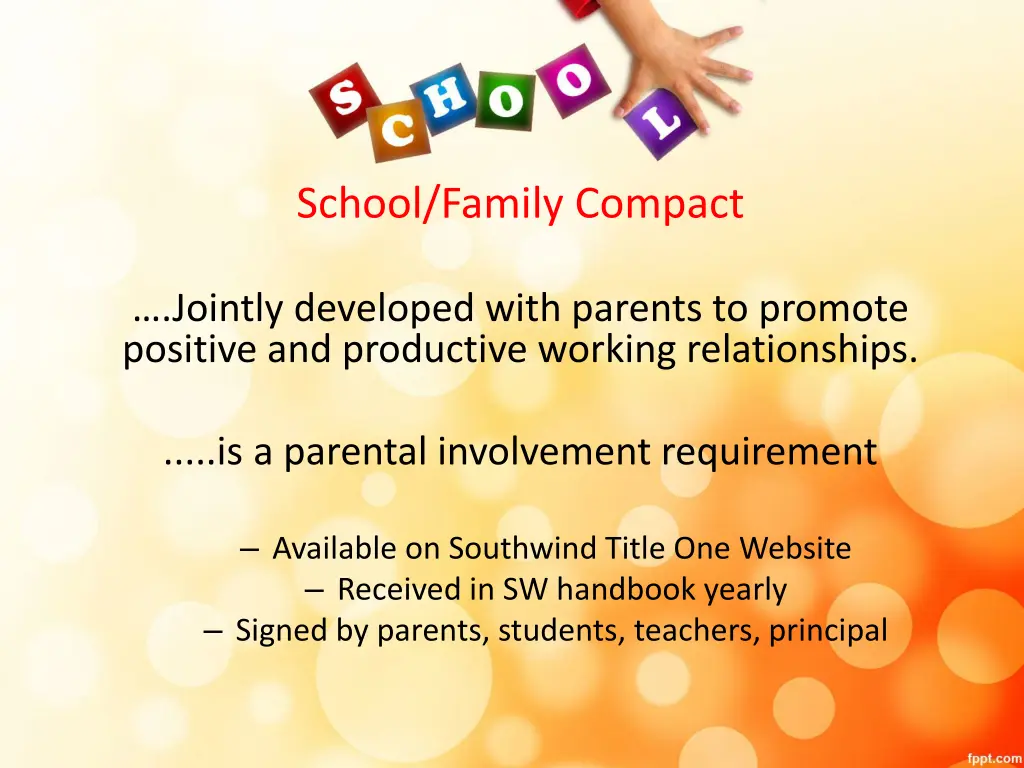 SCHOOL

School/Family Compact

….Jointly developed with parents to promote positive and productive working relationships.

.....is a parental involvement requirement

– Available on Southwind Title One Website
– Received in SW handbook yearly
– Signed by parents, students, teachers, principal

fppt.com